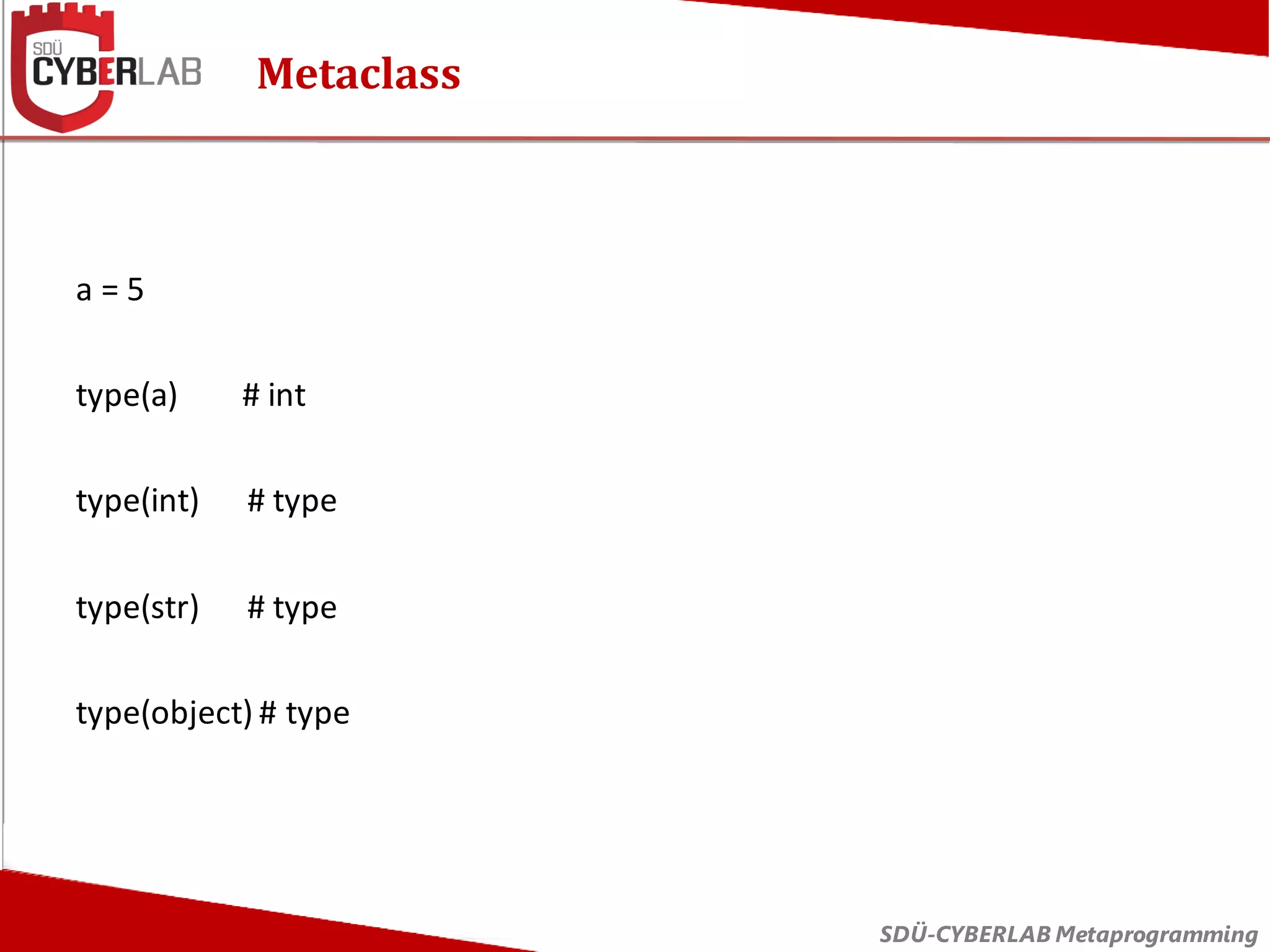 SDÜ CYBERLAB

Metaclass

a = 5

type(a) # int

type(int) # type

type(str) # type

type(object) # type

SDÜ-CYBERLAB Metaprogramming